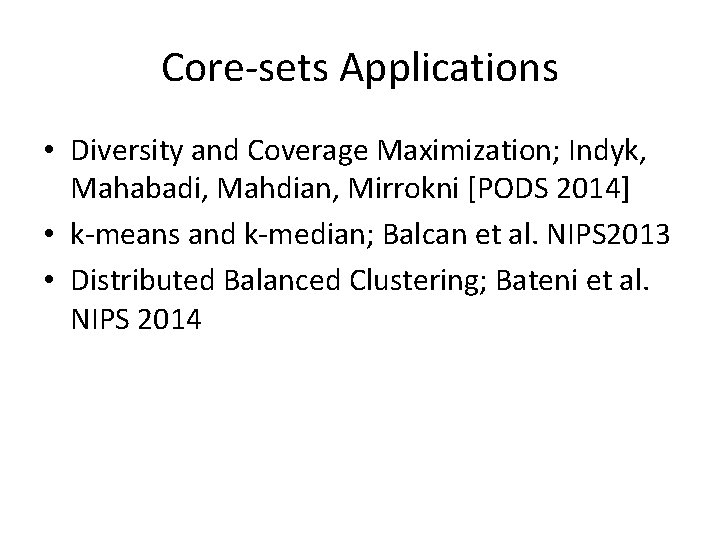 Core-sets Applications

• Diversity and Coverage Maximization; Indyk, Mahabadi, Mahdian, Mirrokni [PODS 2014]
• k-means and k-median; Balcan et al. NIPS2013
• Distributed Balanced Clustering; Bateni et al. NIPS 2014